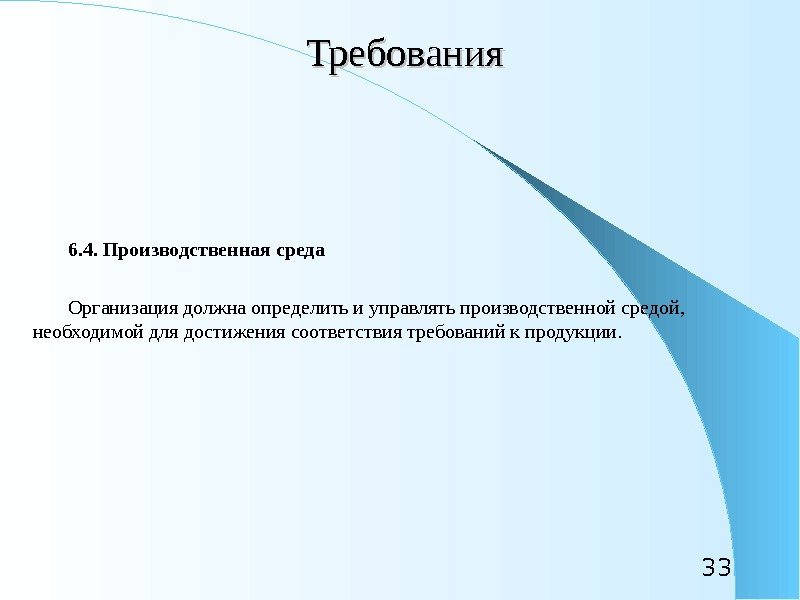 Требования

6.4. Производственная среда

Организация должна определить и управлять производственной средой, необходимой для достижения соответствия требований к продукции.

33